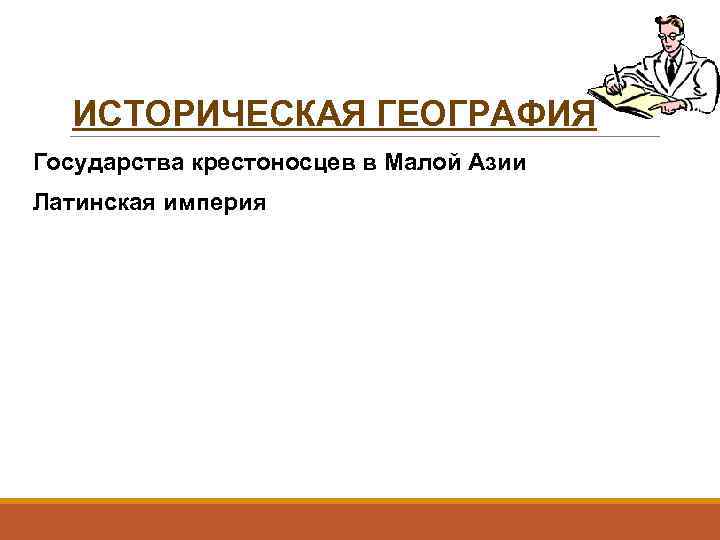 ИСТОРИЧЕСКАЯ ГЕОГРАФИЯ

Государства крестоносцев в Малой Азии

Латинская империя